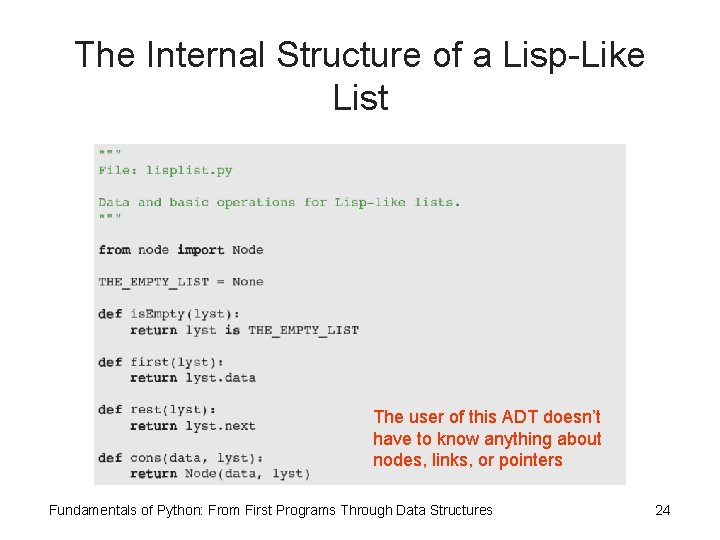 The Internal Structure of a Lisp-Like List

"""
File: lisplist.py

Data and basic operations for Lisp-like lists.
"""

from node import Node

THE_EMPTY_LIST = None

def isEmpty(lyst):
    return lyst is THE_EMPTY_LIST

def first(lyst):
    return lyst.data

def rest(lyst):
    return lyst.next

def cons(data, lyst):
    return Node(data, lyst)

The user of this ADT doesn't have to know anything about nodes, links, or pointers

Fundamentals of Python: From First Programs Through Data Structures

24